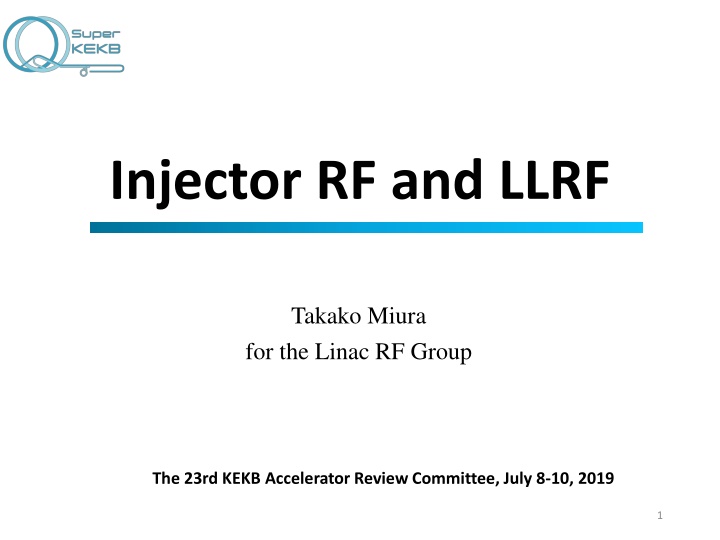 Super
KEKB

Injector RF and LLRF

Takako Miura
for the Linac RF Group

The 23rd KEKB Accelerator Review Committee, July 8-10, 2019

1